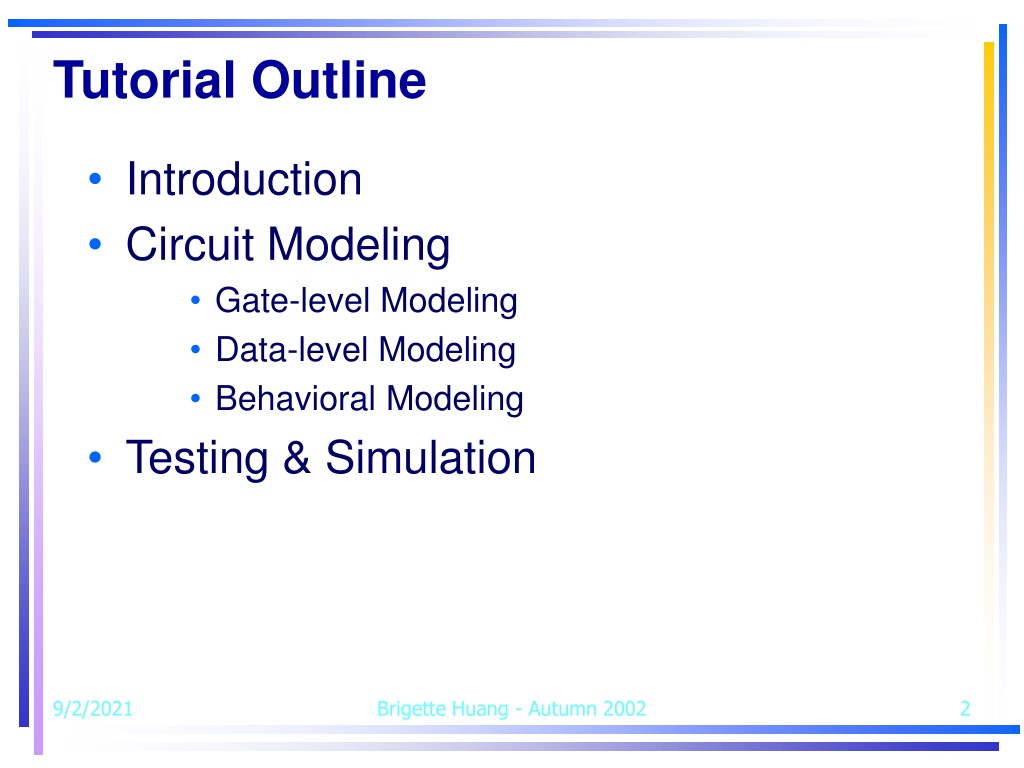 Tutorial Outline

• Introduction
• Circuit Modeling
  • Gate-level Modeling
  • Data-level Modeling
  • Behavioral Modeling
• Testing & Simulation

9/2/2021

Brigette Huang - Autumn 2002

2